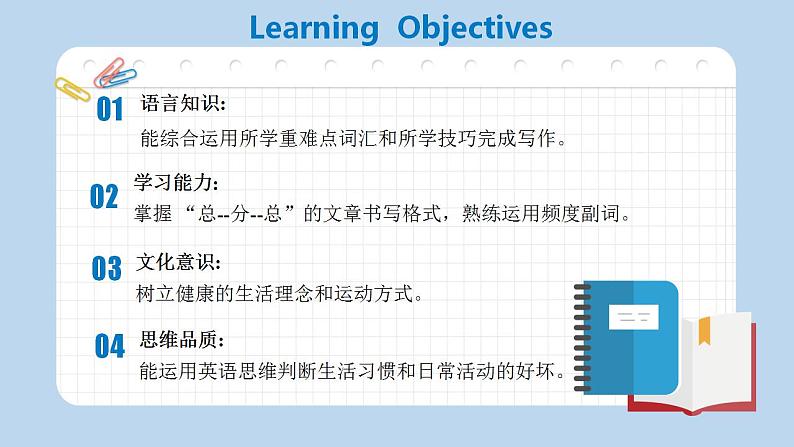 Learning Objectives

01 语言知识:
能综合运用所学重难点词汇和所学技巧完成写作。

02 学习能力:
掌握“总--分--总”的文章书写格式，熟练运用频度副词。

03 文化意识:
树立健康的生活理念和运动方式。

04 思维品质:
能运用英语思维判断生活习惯和日常活动的好坏。